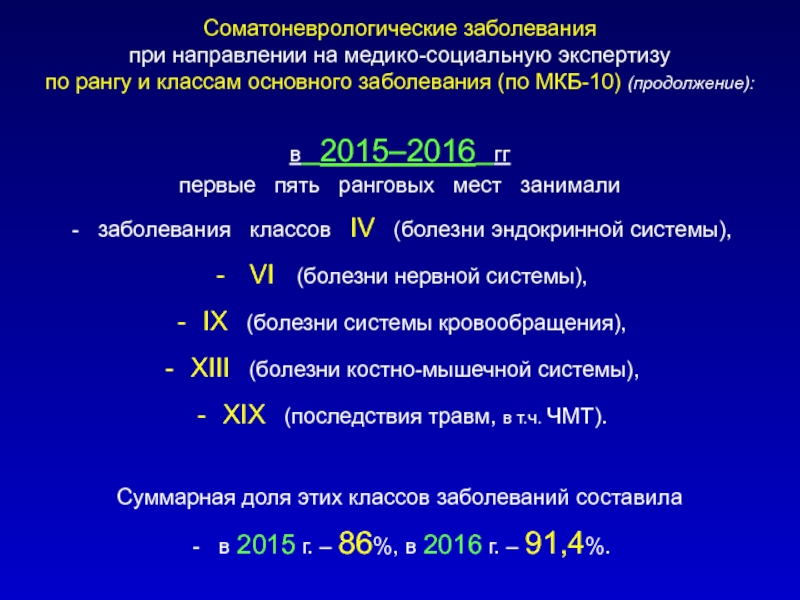 Соматоневрологические заболевания
при направлении на медико-социальную экспертизу
по рангу и классам основного заболевания (по МКБ-10) (продолжение):

в 2015–2016 гг
первые пять ранговых мест занимали

- заболевания классов IV (болезни эндокринной системы),

- VI (болезни нервной системы),

- IX (болезни системы кровообращения),

- XIII (болезни костно-мышечной системы),

- XIX (последствия травм, в т.ч. ЧМТ).

Суммарная доля этих классов заболеваний составила

- в 2015 г. – 86%, в 2016 г. – 91,4%.